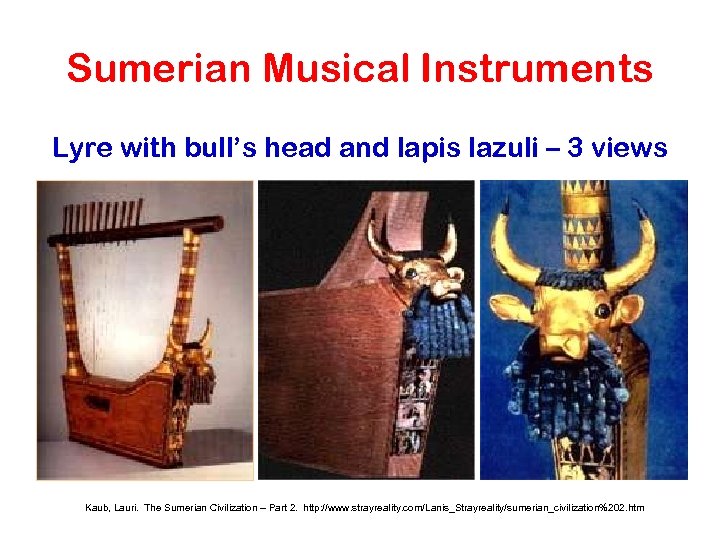 Sumerian Musical Instruments

Lyre with bull's head and lapis lazuli – 3 views

Kaub, Lauri. The Sumerian Civilization – Part 2. http://www.strayreality.com/Lanis_Strayreality/sumerian_civilization%202.htm